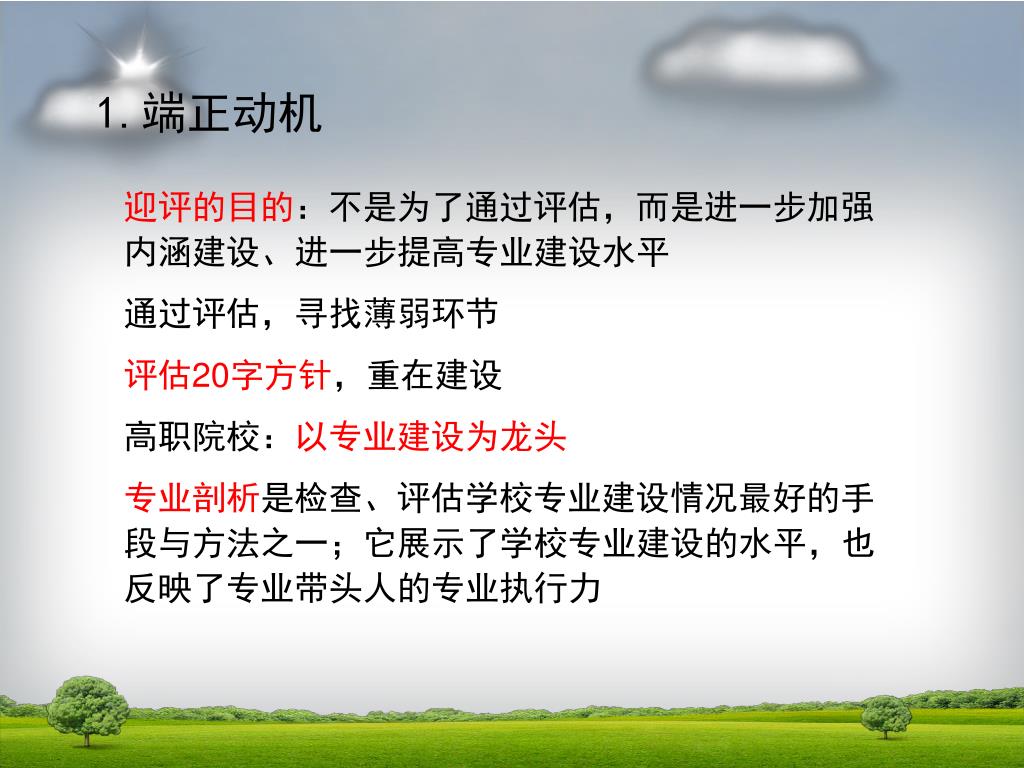 1. 端正动机

迎评的目的：不是为了通过评估，而是进一步加强内涵建设、进一步提高专业建设水平

通过评估，寻找薄弱环节

评估20字方针，重在建设

高职院校：以专业建设为龙头

专业剖析是检查、评估学校专业建设情况最好的手段与方法之一；它展示了学校专业建设的水平，也反映了专业带头人的专业执行力